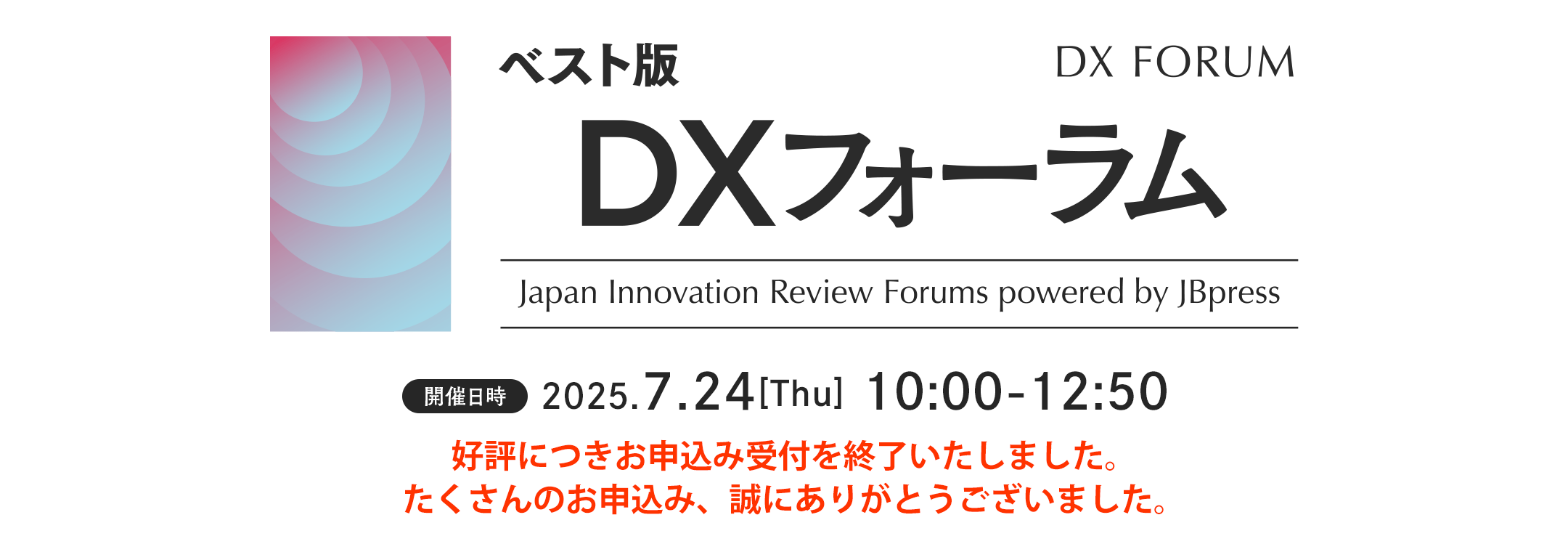 ベスト版

DX FORUM

DXフォーラム

Japan Innovation Review Forums powered by JBpress

開催日時 2025.7.24[Thu] 10:00-12:50

好評につきお申込み受付を終了いたしました。
たくさんのお申込み、誠にありがとうございました。